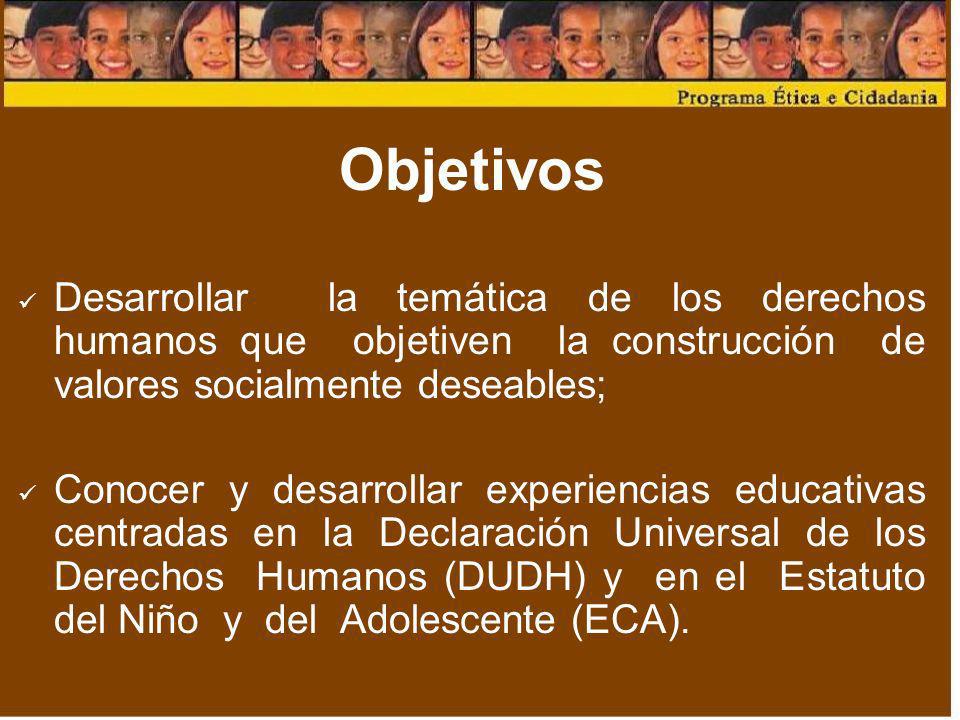 Programa Ética e Cidadania

Objetivos

✓ Desarrollar la temática de los derechos humanos que objetiven la construcción de valores socialmente deseables;

✓ Conocer y desarrollar experiencias educativas centradas en la Declaración Universal de los Derechos Humanos (DUDH) y en el Estatuto del Niño y del Adolescente (ECA).